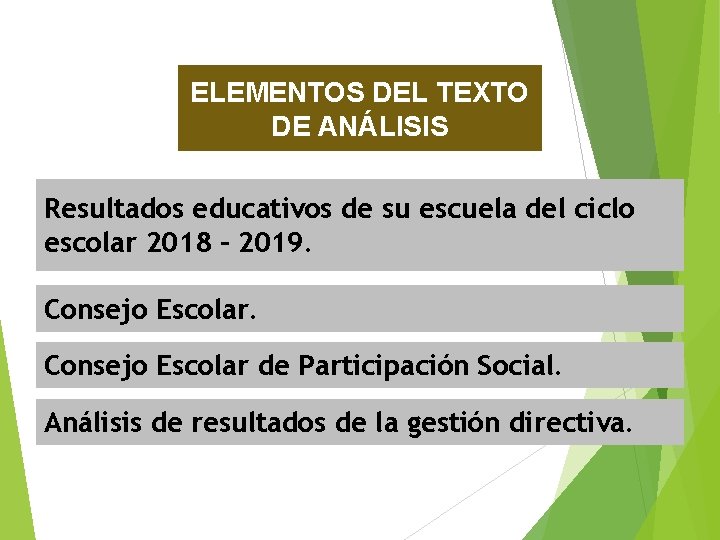 ELEMENTOS DEL TEXTO DE ANÁLISIS

Resultados educativos de su escuela del ciclo escolar 2018 – 2019.

Consejo Escolar.

Consejo Escolar de Participación Social.

Análisis de resultados de la gestión directiva.